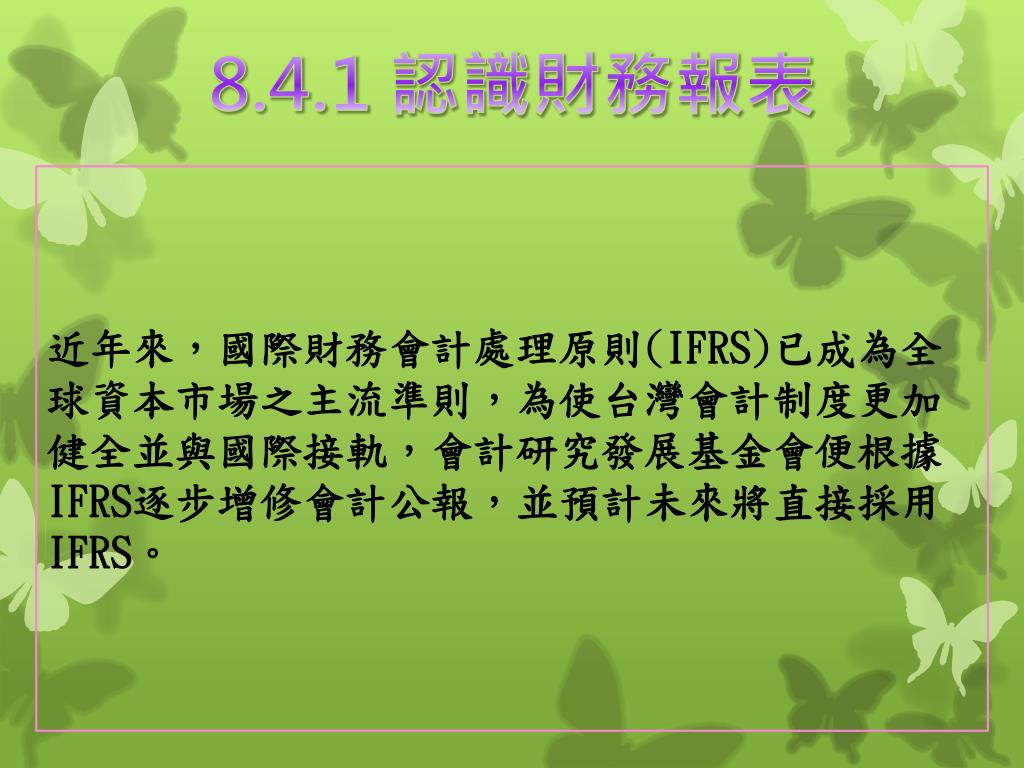 8.4.1 認識財務報表

近年來，國際財務會計處理原則(IFRS)已成為全球資本市場之主流準則，為使台灣會計制度更加健全並與國際接軌，會計研究發展基金會便根據IFRS逐步增修會計公報，並預計未來將直接採用IFRS。